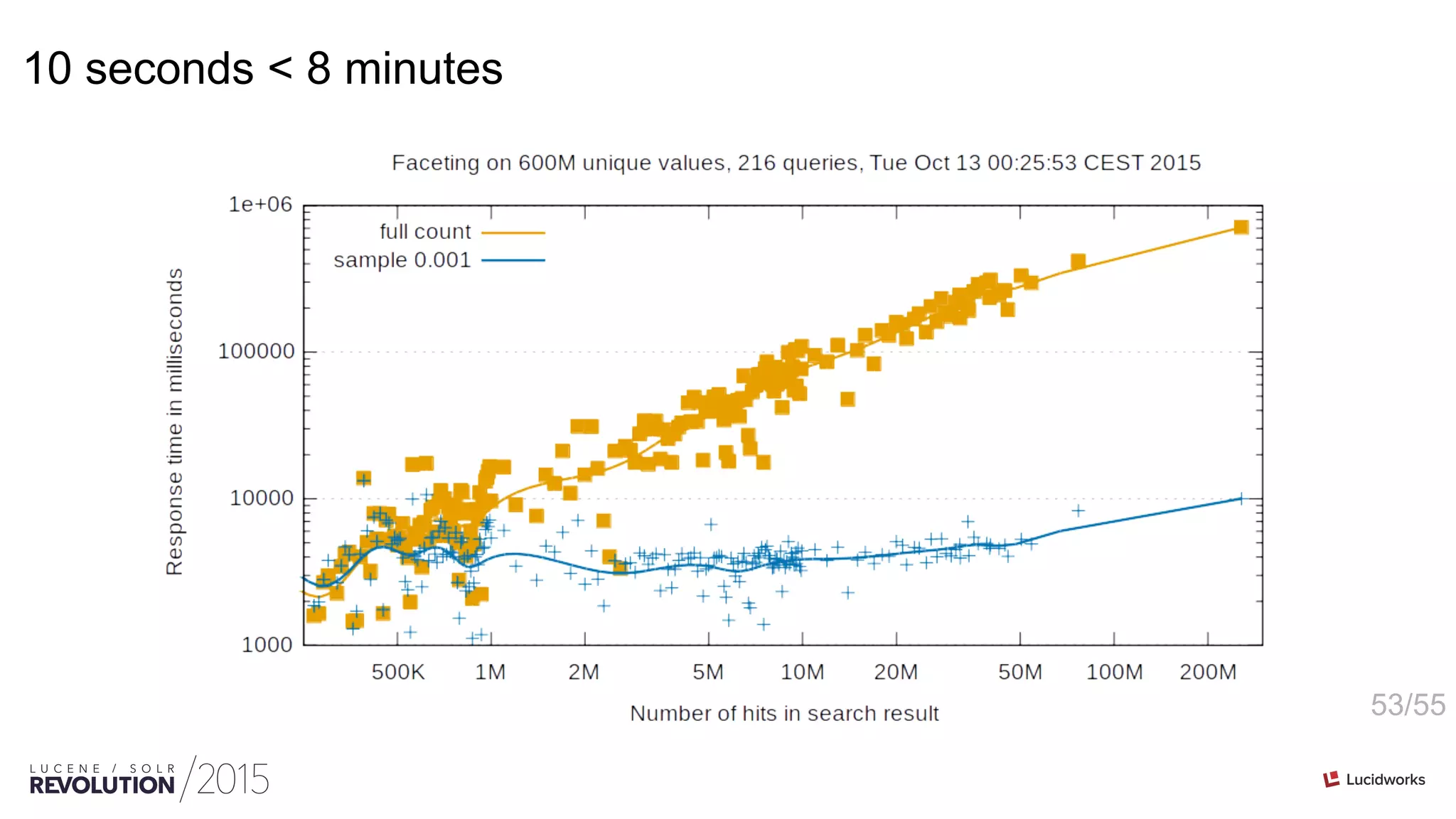 10 seconds < 8 minutes

Faceting on 600M unique values, 216 queries, Tue Oct 13 00:25:53 CEST 2015

full count
sample 0.001

Response time in milliseconds

1e+06
100000
10000
1000

500K
1M
2M
5M
10M
20M
50M
100M
200M

Number of hits in search result

53/55

LUCENE / SOLR REVOLUTION /2015

Lucidworks